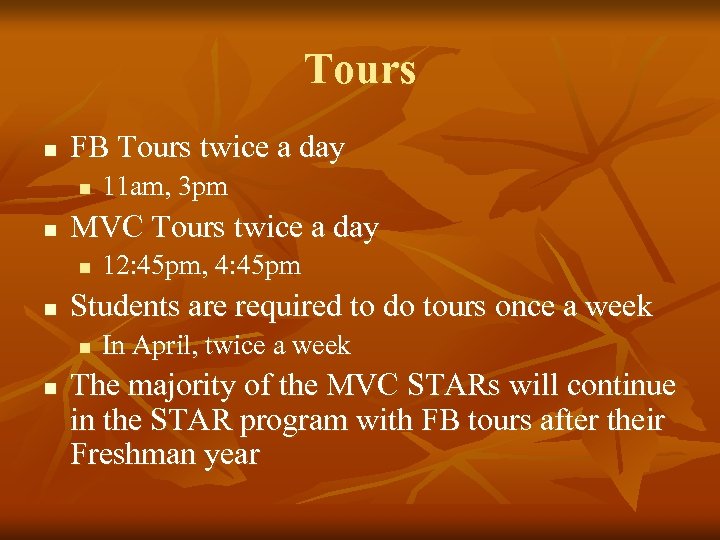 Tours

FB Tours twice a day
11am, 3pm
MVC Tours twice a day
12:45pm, 4:45pm
Students are required to do tours once a week
In April, twice a week
The majority of the MVC STARs will continue in the STAR program with FB tours after their Freshman year